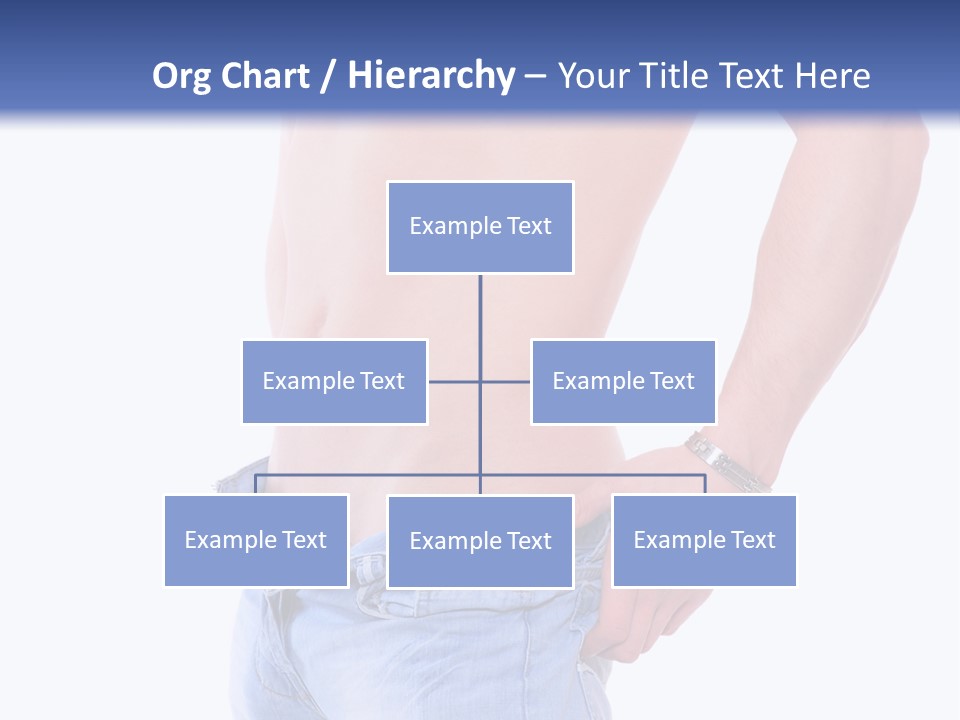 Org Chart / Hierarchy – Your Title Text Here

Example Text

Example Text

Example Text

Example Text

Example Text

Example Text